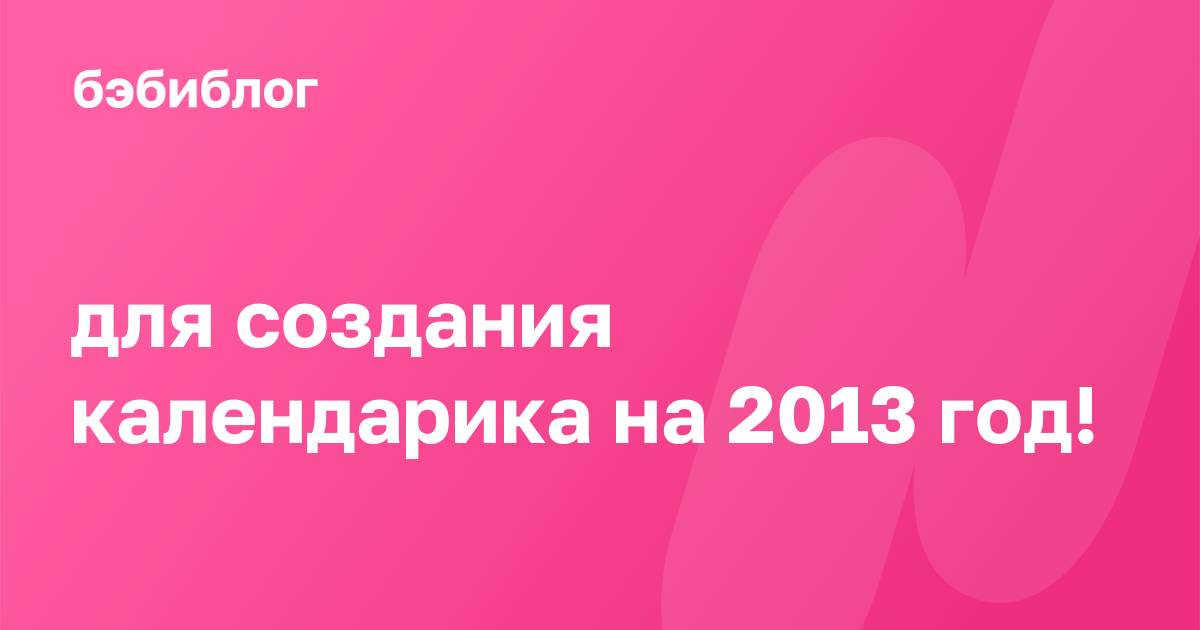 бэбиблог

для создания календарика на 2013 год!